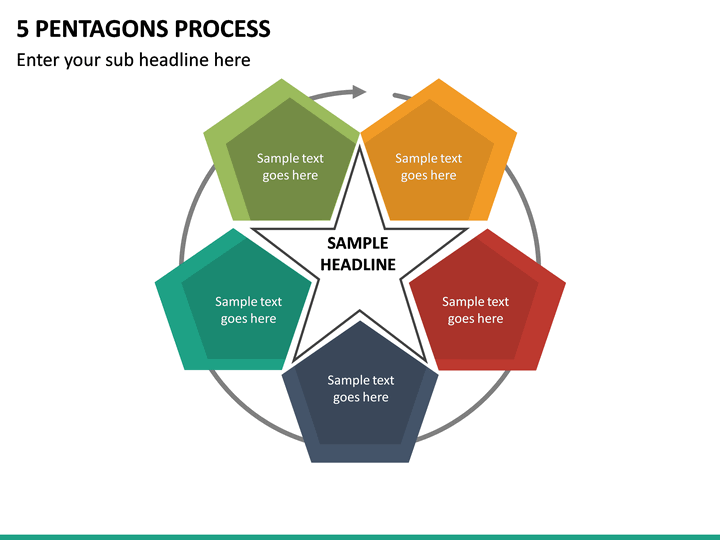 5 PENTAGONS PROCESS

Enter your sub headline here

Sample text goes here

Sample text goes here

SAMPLE HEADLINE

Sample text goes here

Sample text goes here

Sample text goes here